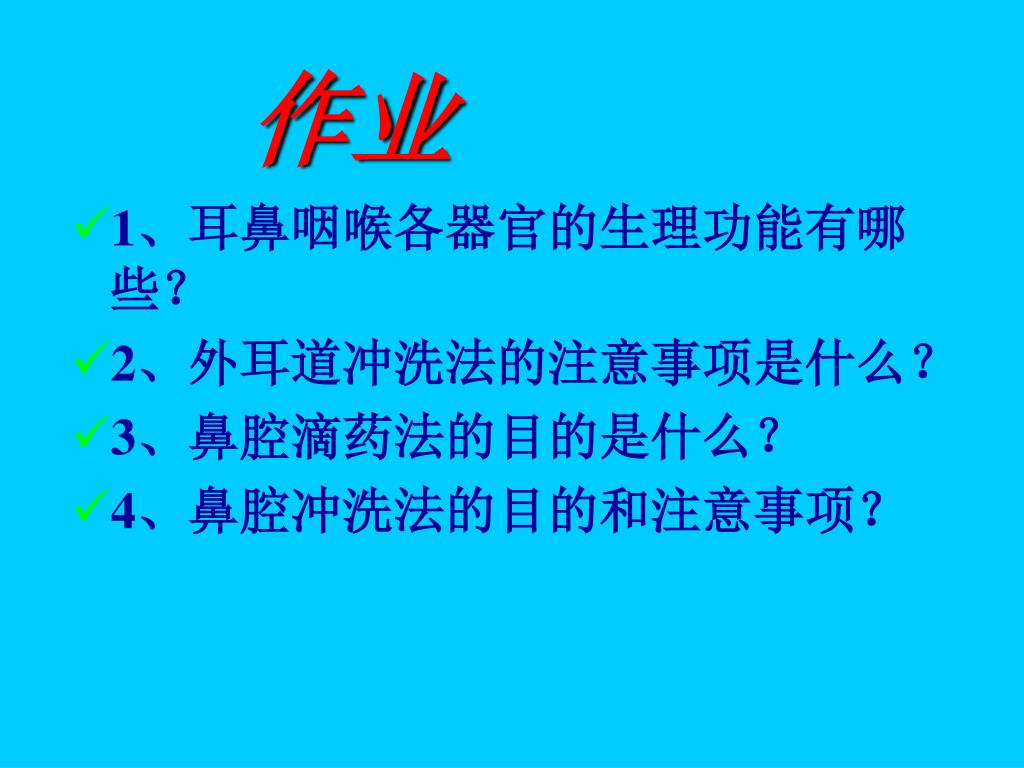 作业

✓1、耳鼻咽喉各器官的生理功能有哪些？

✓2、外耳道冲洗法的注意事项是什么？

✓3、鼻腔滴药法的目的是什么？

✓4、鼻腔冲洗法的目的和注意事项？